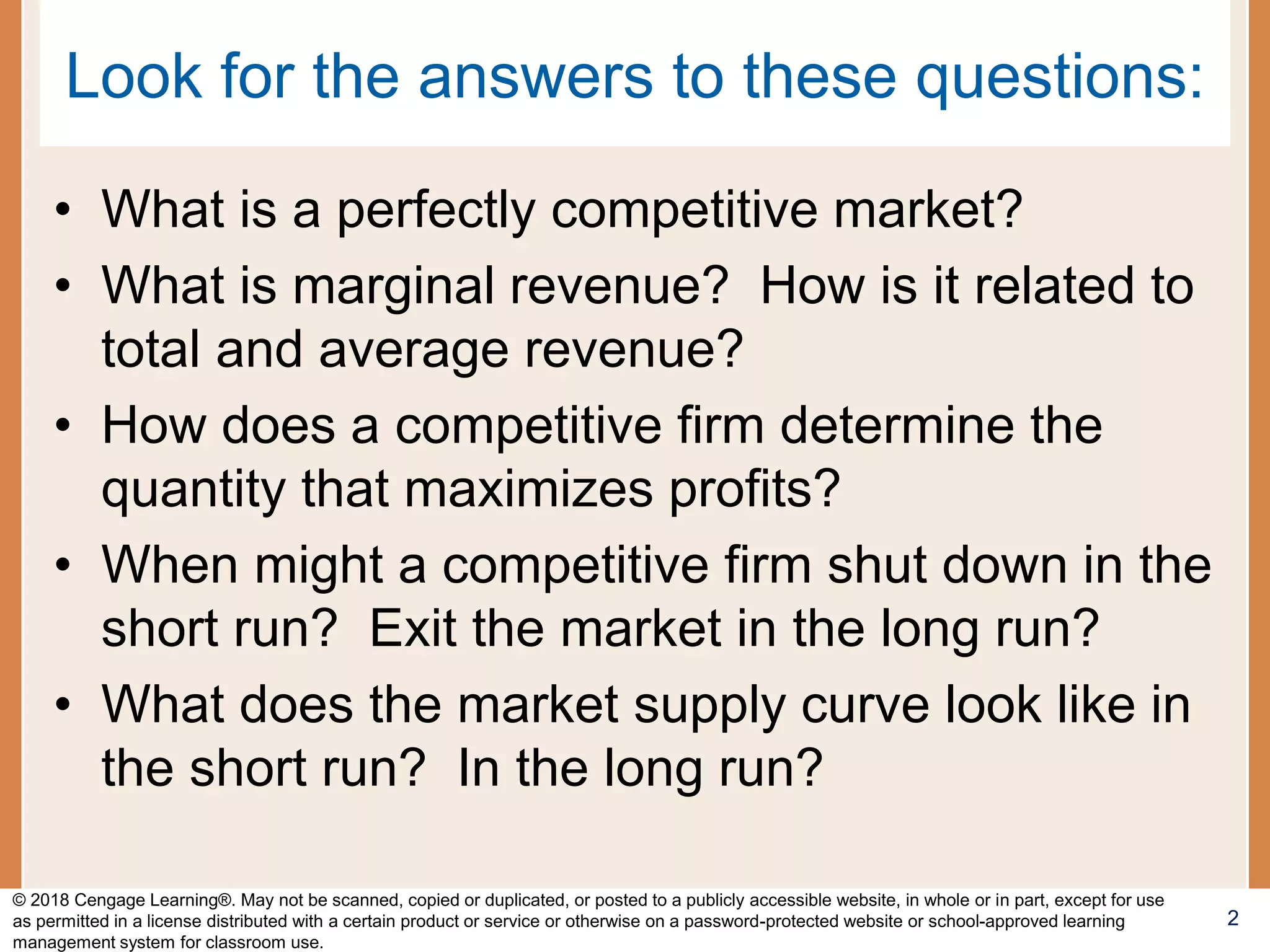 Look for the answers to these questions:

• What is a perfectly competitive market?
• What is marginal revenue? How is it related to total and average revenue?
• How does a competitive firm determine the quantity that maximizes profits?
• When might a competitive firm shut down in the short run? Exit the market in the long run?
• What does the market supply curve look like in the short run? In the long run?

© 2018 Cengage Learning®. May not be scanned, copied or duplicated, or posted to a publicly accessible website, in whole or in part, except for use as permitted in a license distributed with a certain product or service or otherwise on a password-protected website or school-approved learning management system for classroom use.

2